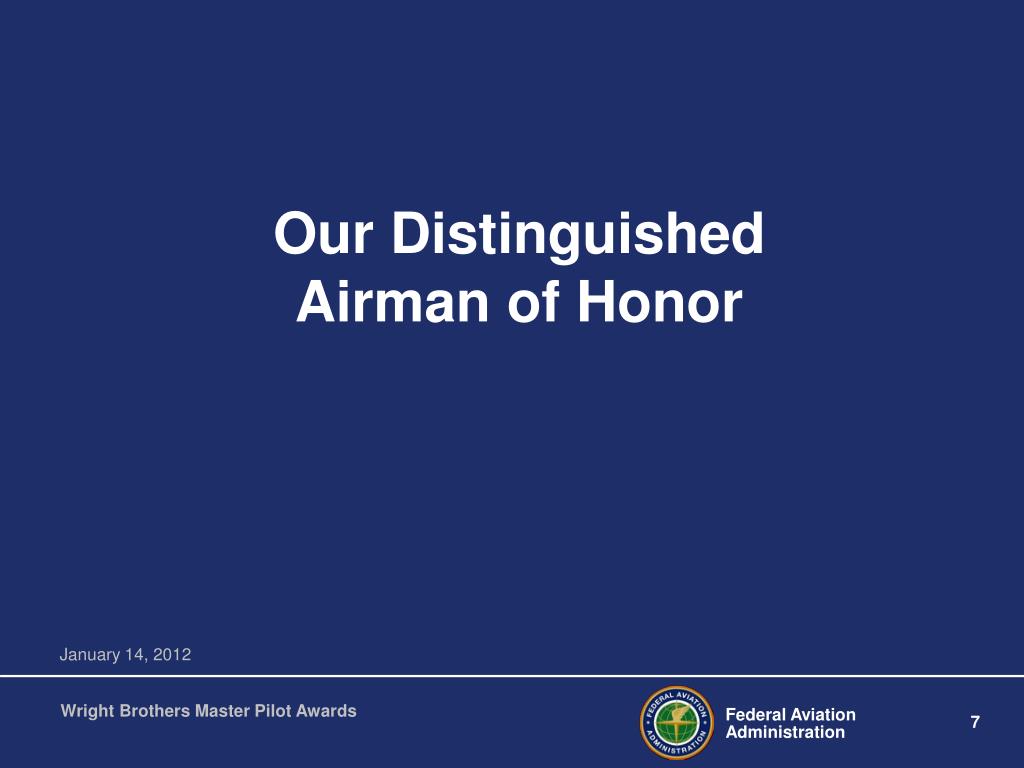 Our Distinguished Airman of Honor

January 14, 2012

Wright Brothers Master Pilot Awards

FEDERAL AVIATION ADMINISTRATION

Federal Aviation Administration

7